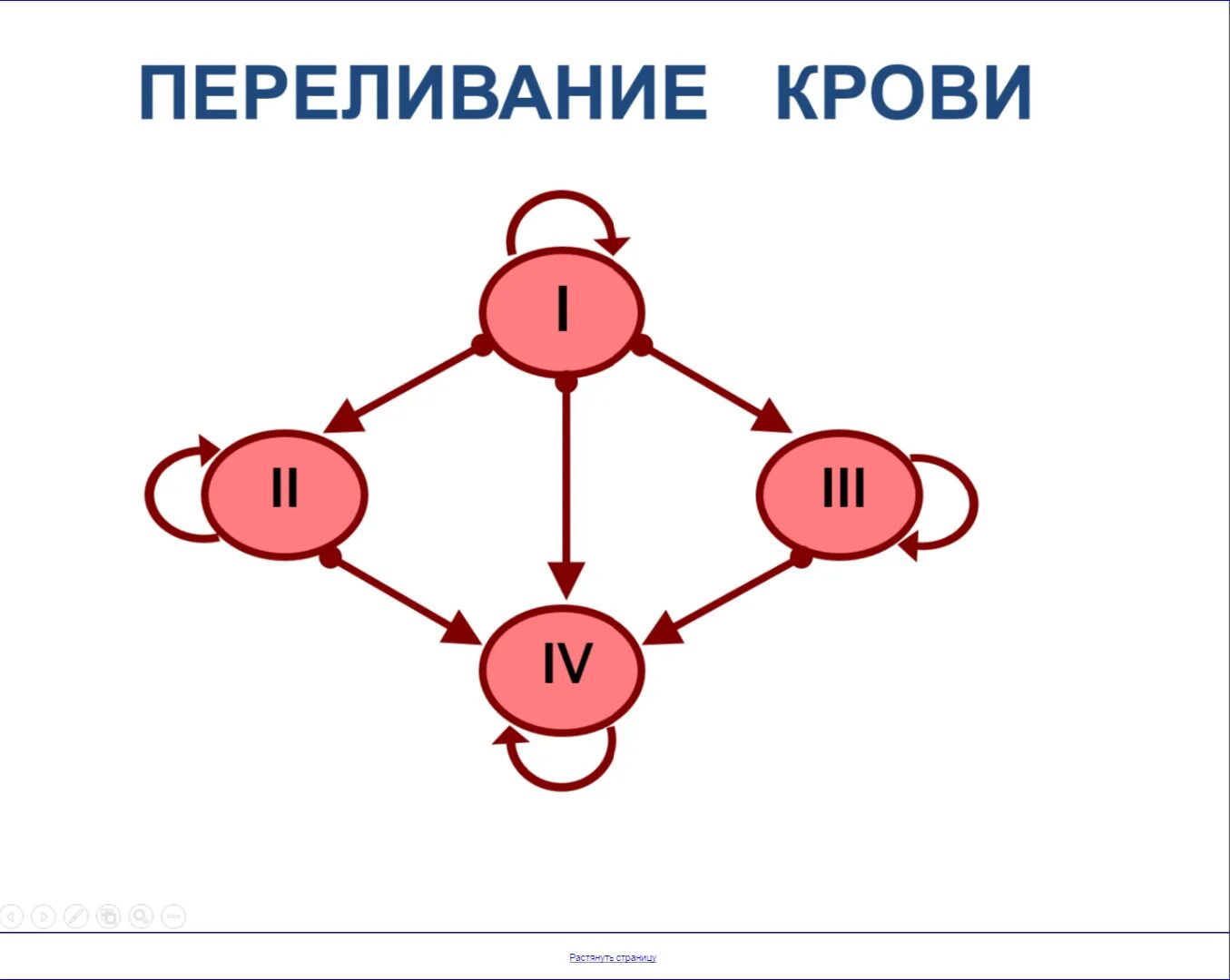 ПЕРЕЛИВАНИЕ КРОВИ

I

II

III

IV

Растянуть страницу